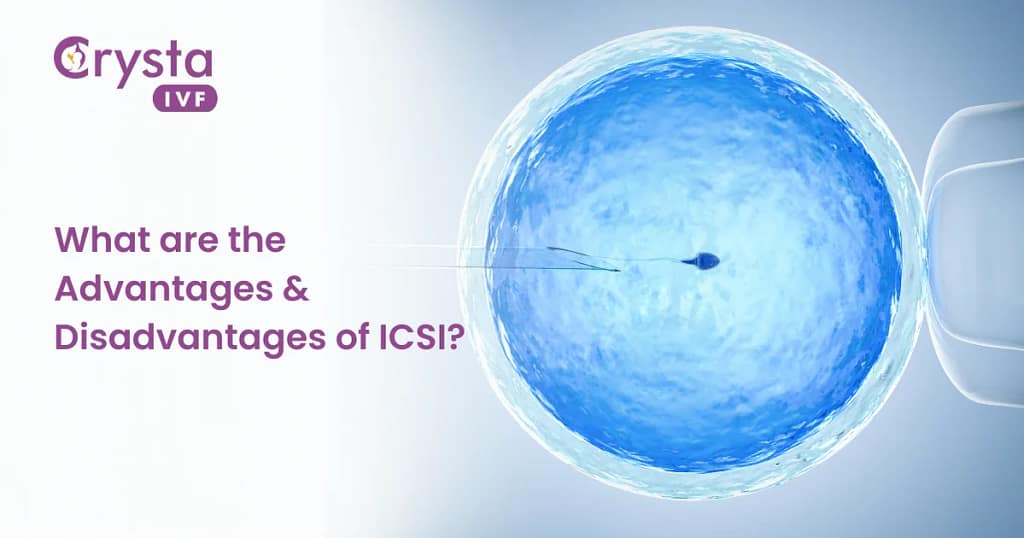 Crysta
IVF

What are the Advantages & Disadvantages of ICSI?